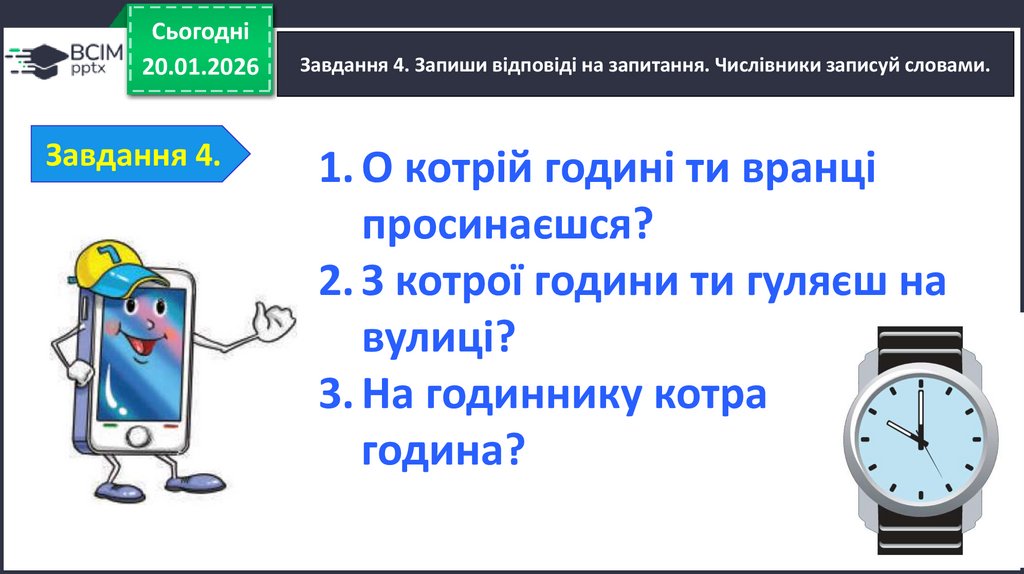 ВСІМ pptx

Сьогодні 20.01.2026

Завдання 4. Запиши відповіді на запитання. Числівники записуй словами.

Завдання 4.

1. О котрій годині ти вранці просинаєшся?
2. З котрої години ти гуляєш на вулиці?
3. На годиннику котра година?